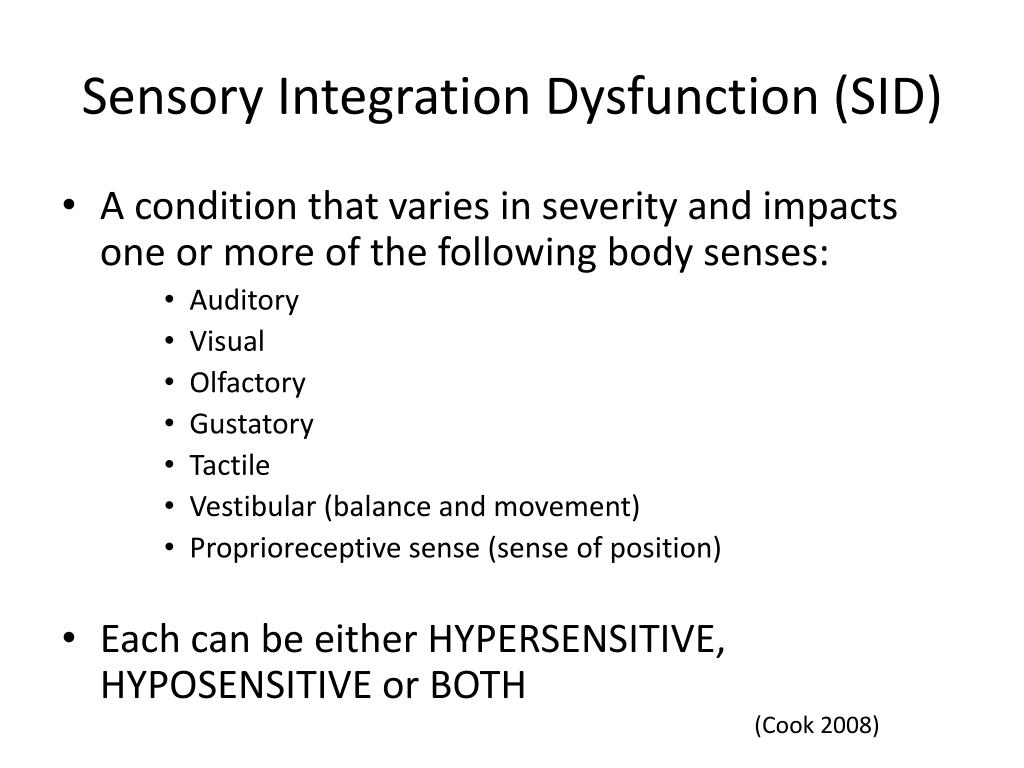 Sensory Integration Dysfunction (SID)

• A condition that varies in severity and impacts one or more of the following body senses:
  • Auditory
  • Visual
  • Olfactory
  • Gustatory
  • Tactile
  • Vestibular (balance and movement)
  • Proprioreceptive sense (sense of position)

• Each can be either HYPERSENSITIVE, HYPOSENSITIVE or BOTH

(Cook 2008)